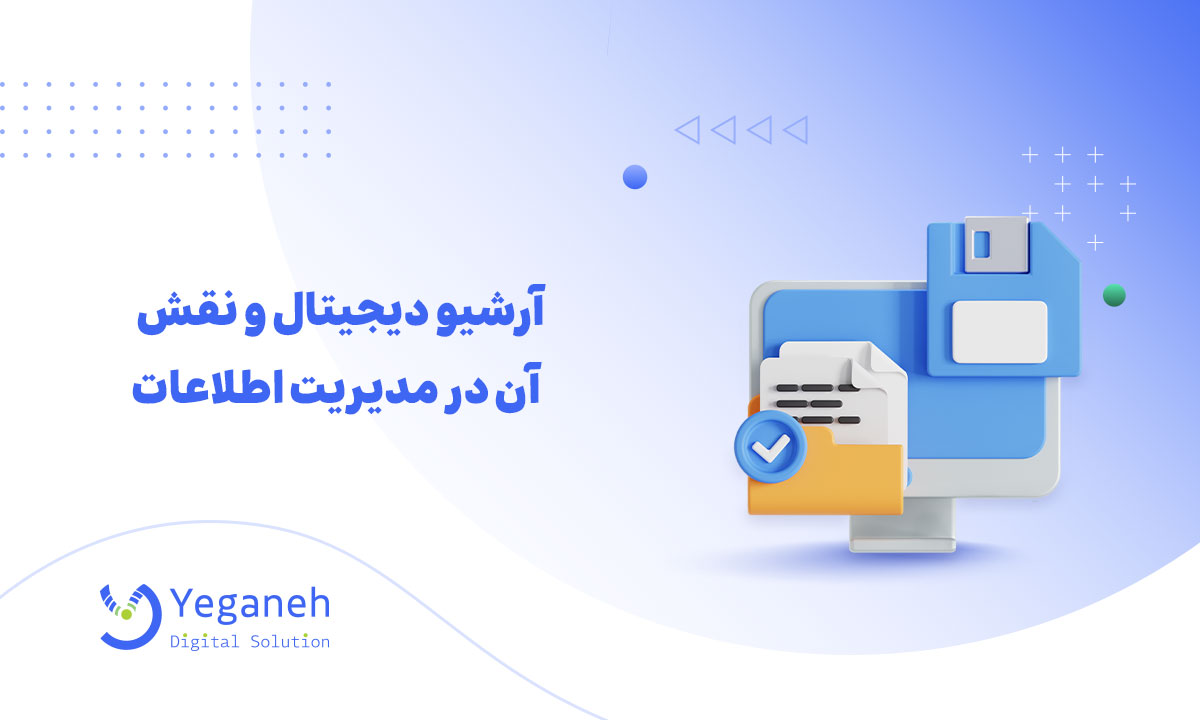 آرشیو دیجیتال و نقش آن در مدیریت اطلاعات

Yeganeh
Digital Solution